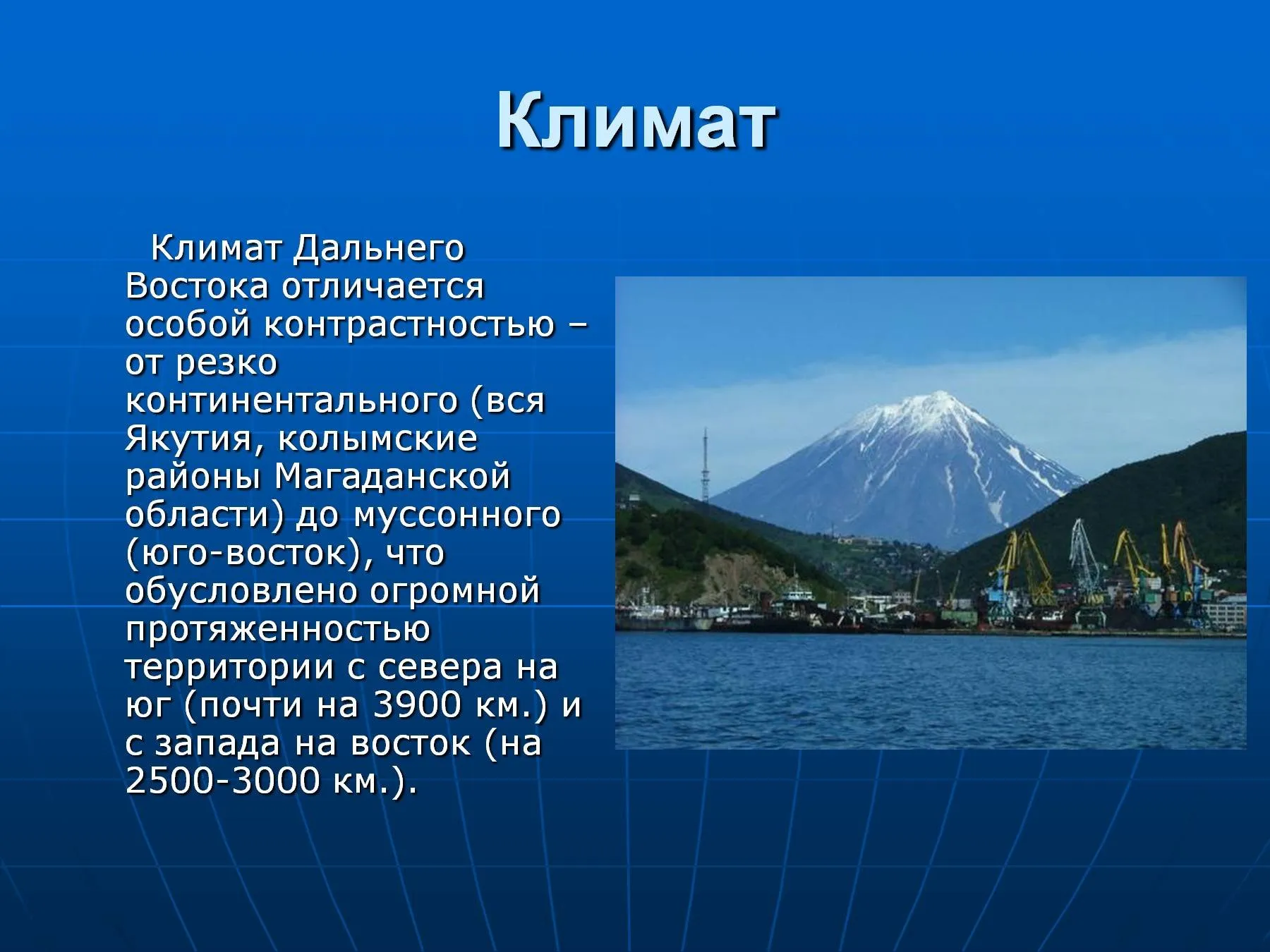 Климат

Климат Дальнего Востока отличается особой контрастностью – от резко континентального (вся Якутия, колымские районы Магаданской области) до муссонного (юго-восток), что обусловлено огромной протяженностью территории с севера на юг (почти на 3900 км.) и с запада на восток (на 2500-3000 км.).